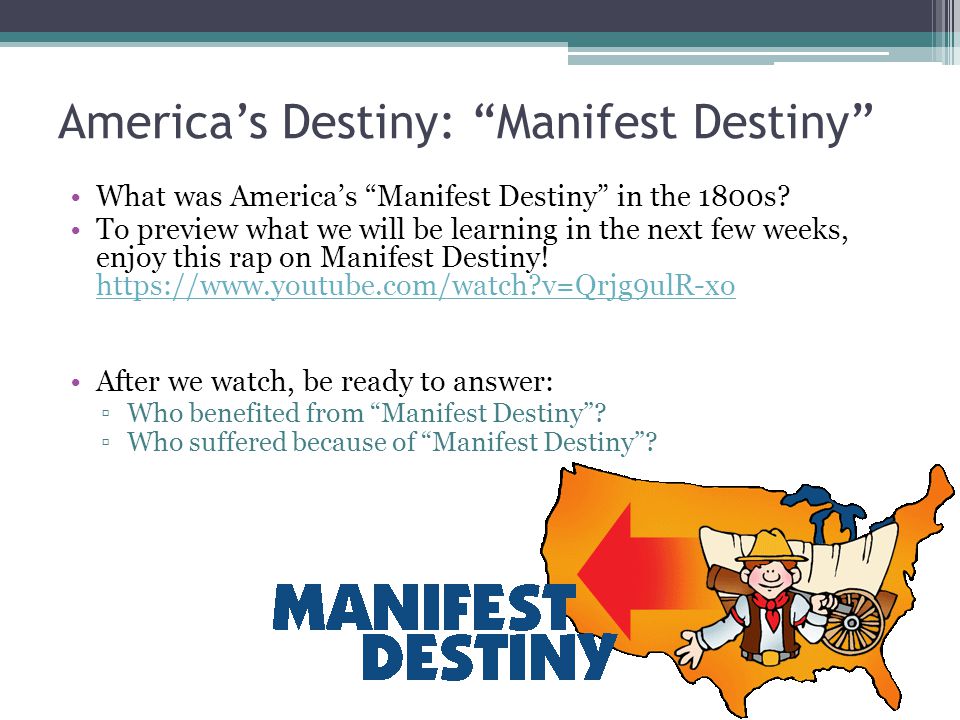 America’s Destiny: “Manifest Destiny”

• What was America’s “Manifest Destiny” in the 1800s?
• To preview what we will be learning in the next few weeks, enjoy this rap on Manifest Destiny! https://www.youtube.com/watch?v=Qrjg9ulR-xo

• After we watch, be ready to answer:
▫ Who benefited from “Manifest Destiny”?
▫ Who suffered because of “Manifest Destiny”?

MANIFEST DESTINY